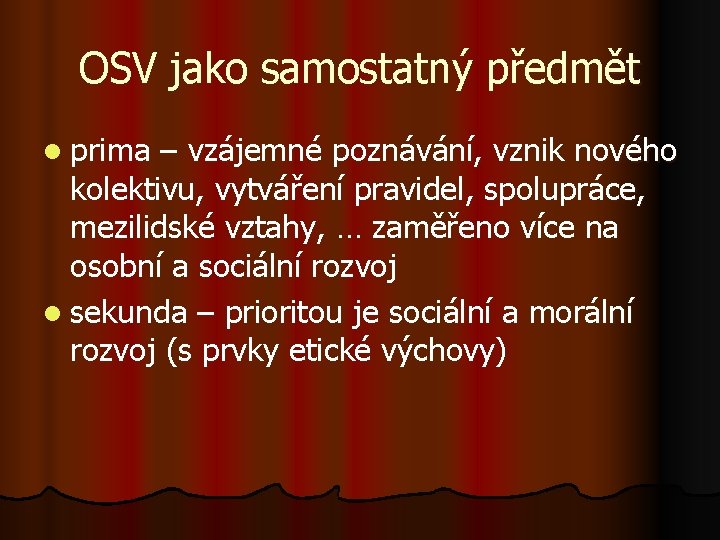 OSV jako samostatný předmět

- prima – vzájemné poznávání, vznik nového kolektivu, vytváření pravidel, spolupráce, mezilidské vztahy, … zaměřeno více na osobní a sociální rozvoj
- sekunda – prioritou je sociální a morální rozvoj (s prvky etické výchovy)